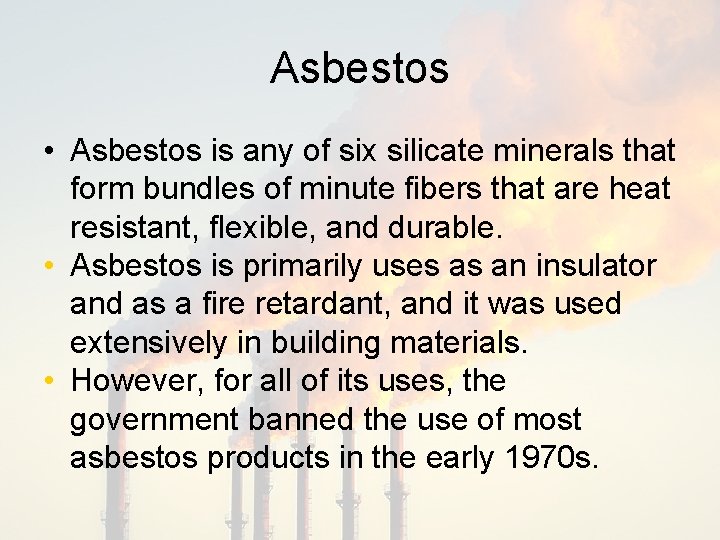 Asbestos

• Asbestos is any of six silicate minerals that form bundles of minute fibers that are heat resistant, flexible, and durable.
• Asbestos is primarily uses as an insulator and as a fire retardant, and it was used extensively in building materials.
• However, for all of its uses, the government banned the use of most asbestos products in the early 1970s.